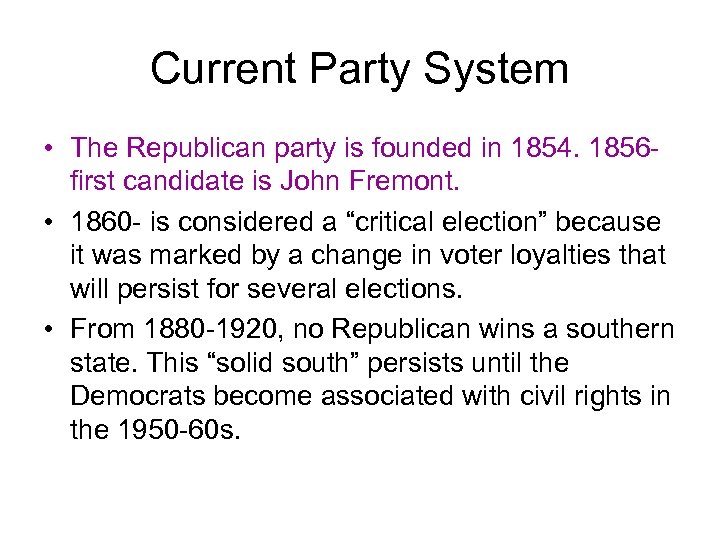 Current Party System

• The Republican party is founded in 1854. 1856- first candidate is John Fremont.

• 1860- is considered a “critical election” because it was marked by a change in voter loyalties that will persist for several elections.

• From 1880-1920, no Republican wins a southern state. This “solid south” persists until the Democrats become associated with civil rights in the 1950-60s.